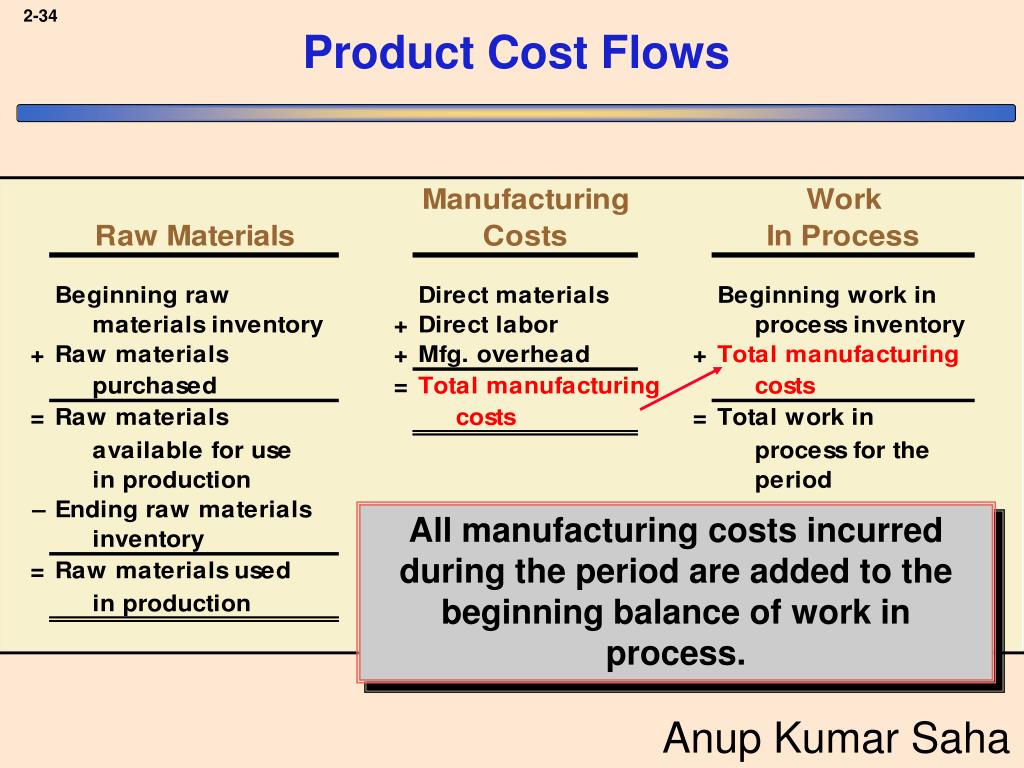 2-34

Product Cost Flows

Raw Materials

Beginning raw materials inventory
+ Raw materials purchased
= Raw materials available for use in production
– Ending raw materials inventory
= Raw materials used in production

Manufacturing Costs

Direct materials
+ Direct labor
+ Mfg. overhead
= Total manufacturing costs

Work In Process

Beginning work in process inventory
+ Total manufacturing costs
= Total work in process for the period

All manufacturing costs incurred during the period are added to the beginning balance of work in process.

Anup Kumar Saha